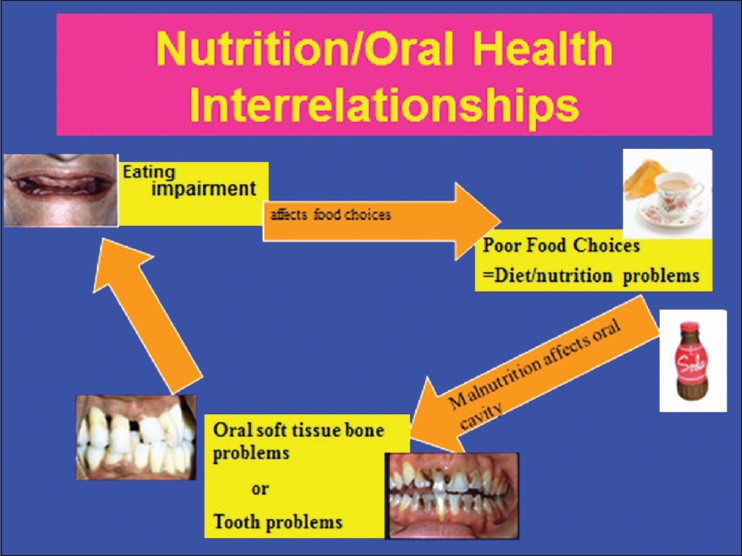 Nutrition/Oral Health Interrelationships

Eating impairment

affects food choices

Poor Food Choices
=Diet/nutrition problems

Soda

Malnutrition affects oral cavity

Oral soft tissue bone problems

or

Tooth problems